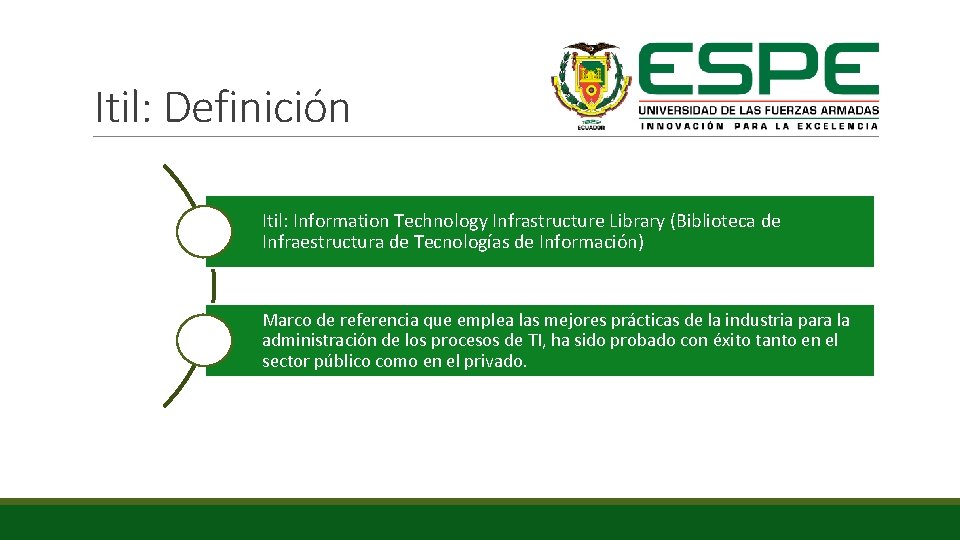 Itil: Definición

ESPE
UNIVERSIDAD DE LAS FUERZAS ARMADAS
INNOVACIÓN PARA LA EXCELENCIA

ECUADOR

Itil: Information Technology Infrastructure Library (Biblioteca de Infraestructura de Tecnologías de Información)

Marco de referencia que emplea las mejores prácticas de la industria para la administración de los procesos de TI, ha sido probado con éxito tanto en el sector público como en el privado.